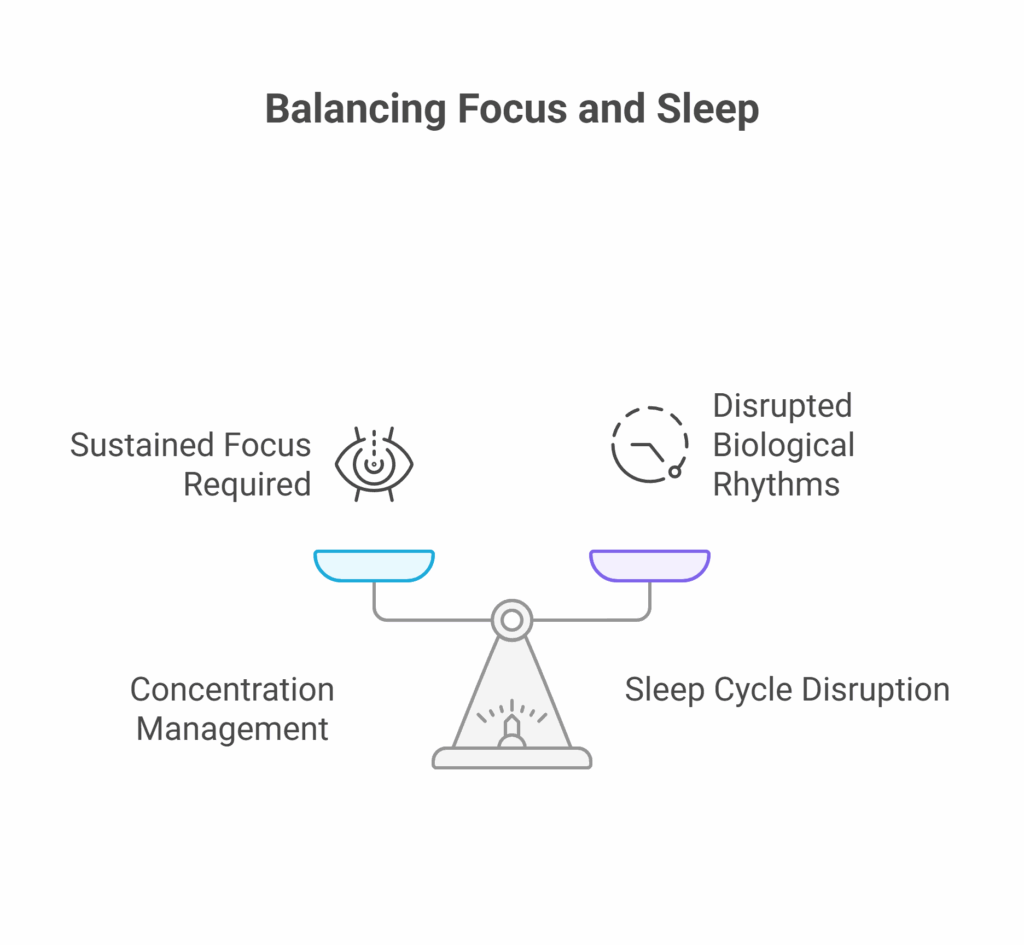 Balancing Focus and Sleep

Sustained Focus Required

Disrupted Biological Rhythms

Concentration Management

Sleep Cycle Disruption